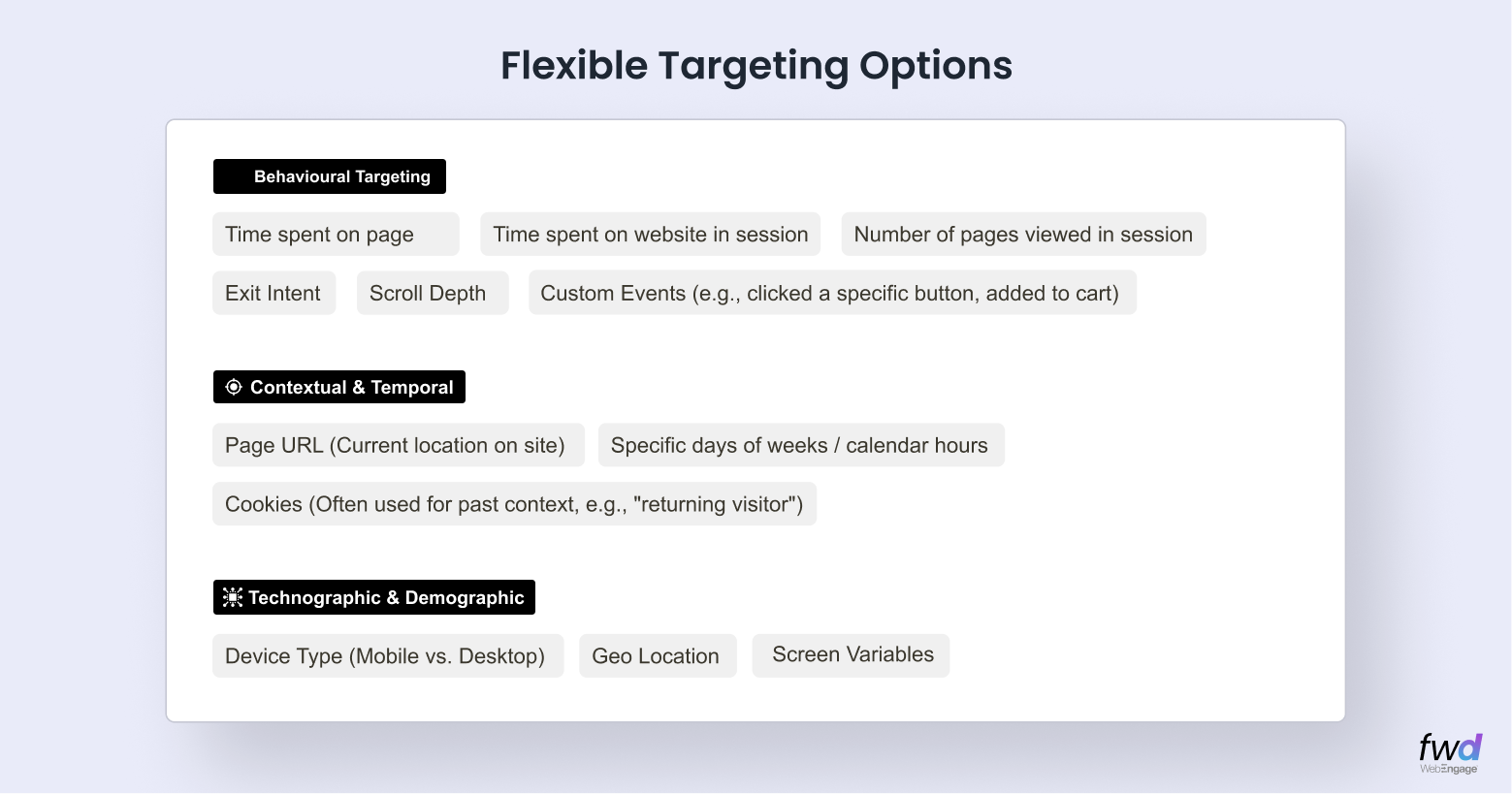 Flexible Targeting Options

Behavioural Targeting

Time spent on page

Time spent on website in session

Number of pages viewed in session

Exit Intent

Scroll Depth

Custom Events (e.g., clicked a specific button, added to cart)

Contextual & Temporal

Page URL (Current location on site)

Specific days of weeks / calendar hours

Cookies (Often used for past context, e.g., "returning visitor")

Technographic & Demographic

Device Type (Mobile vs. Desktop)

Geo Location

Screen Variables

fwd
WebEngage